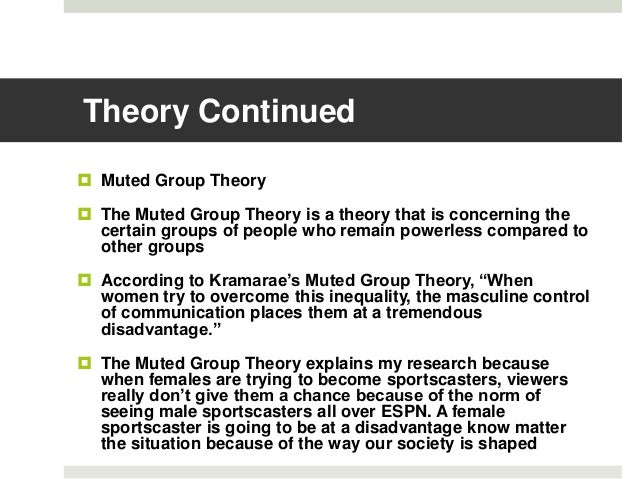 Theory Continued

Muted Group Theory

The Muted Group Theory is a theory that is concerning the certain groups of people who remain powerless compared to other groups

According to Kramarae's Muted Group Theory, "When women try to overcome this inequality, the masculine control of communication places them at a tremendous disadvantage."

The Muted Group Theory explains my research because when females are trying to become sportscasters, viewers really don't give them a chance because of the norm of seeing male sportscasters all over ESPN. A female sportscaster is going to be at a disadvantage know matter the situation because of the way our society is shaped